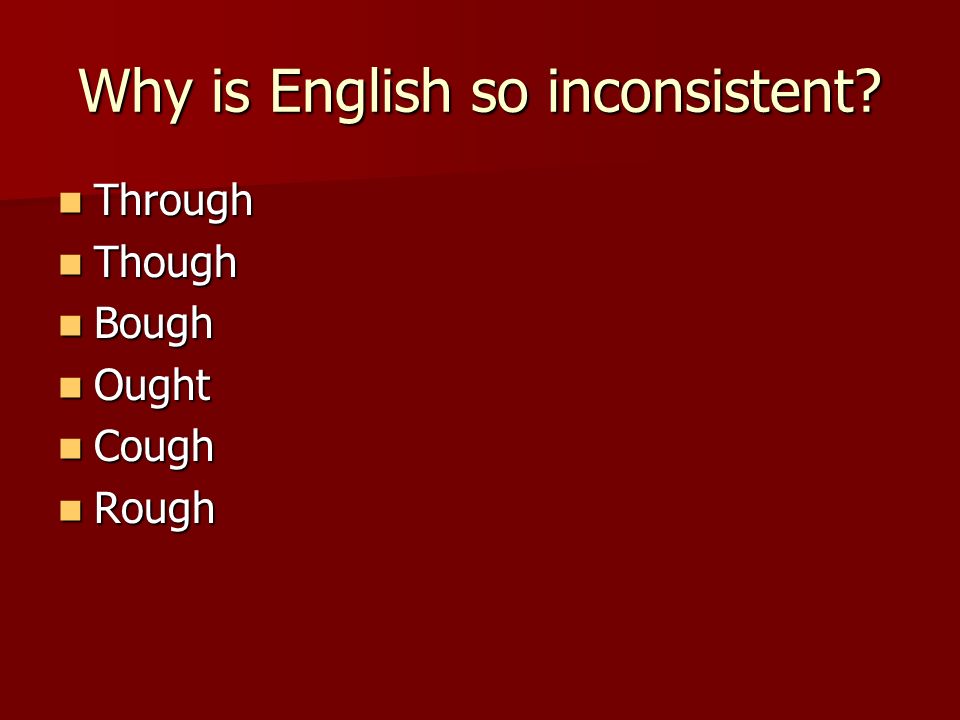 Why is English so inconsistent?

- Through
- Though
- Bough
- Ought
- Cough
- Rough